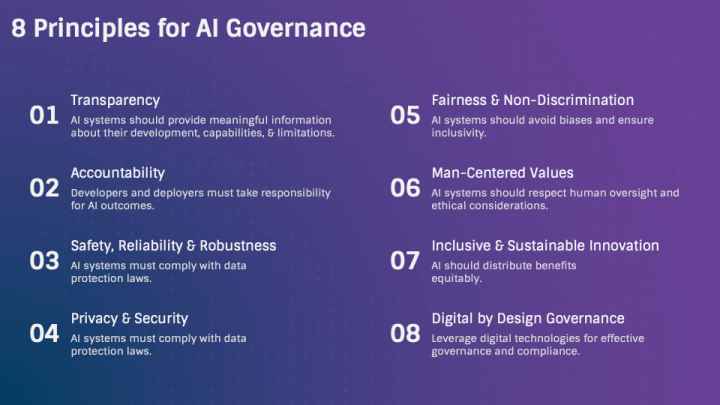 8 Principles for AI Governance

01 Transparency
AI systems should provide meaningful information about their development, capabilities, & limitations.

02 Accountability
Developers and deployers must take responsibility for AI outcomes.

03 Safety, Reliability & Robustness
AI systems must comply with data protection laws.

04 Privacy & Security
AI systems must comply with data protection laws.

05 Fairness & Non-Discrimination
AI systems should avoid biases and ensure inclusivity.

06 Man-Centered Values
AI systems should respect human oversight and ethical considerations.

07 Inclusive & Sustainable Innovation
AI should distribute benefits equitably.

08 Digital by Design Governance
Leverage digital technologies for effective governance and compliance.